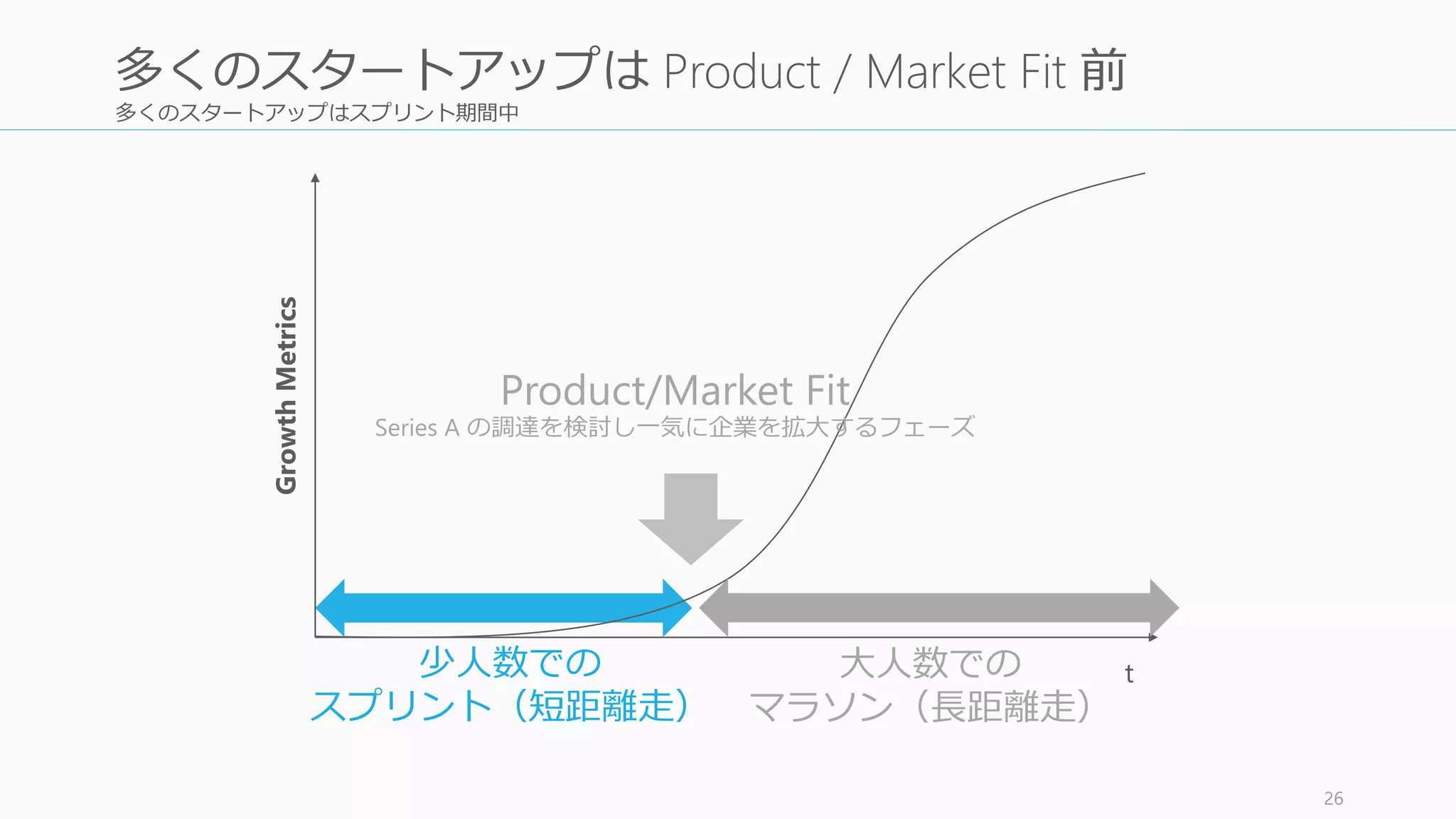 多くのスタートアップは Product / Market Fit 前
多くのスタートアップはスプリント期間中

Growth Metrics

Product/Market Fit
Series A の調達を検討し一気に企業を拡大するフェーズ

少人数での
スプリント（短距離走）

大人数での
マラソン（長距離走）

t

26